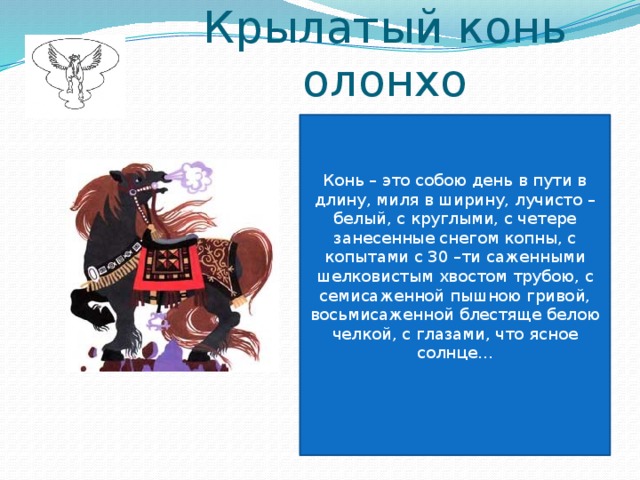 Крылатый конь олонхо

Конь – это собою день в пути в длину, миля в ширину, лучисто – белый, с круглыми, с четере занесенные снегом копны, с копытами с 30 –ти саженными шелковистым хвостом трубою, с семисаженной пышною гривой, восьмисаженной блестяще белою челкой, с глазами, что ясное солнце…